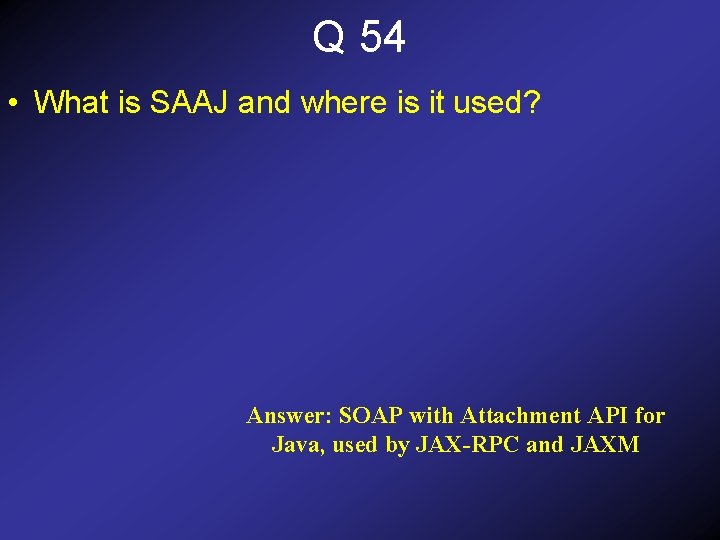 Q 54

• What is SAAJ and where is it used?

Answer: SOAP with Attachment API for Java, used by JAX-RPC and JAXM